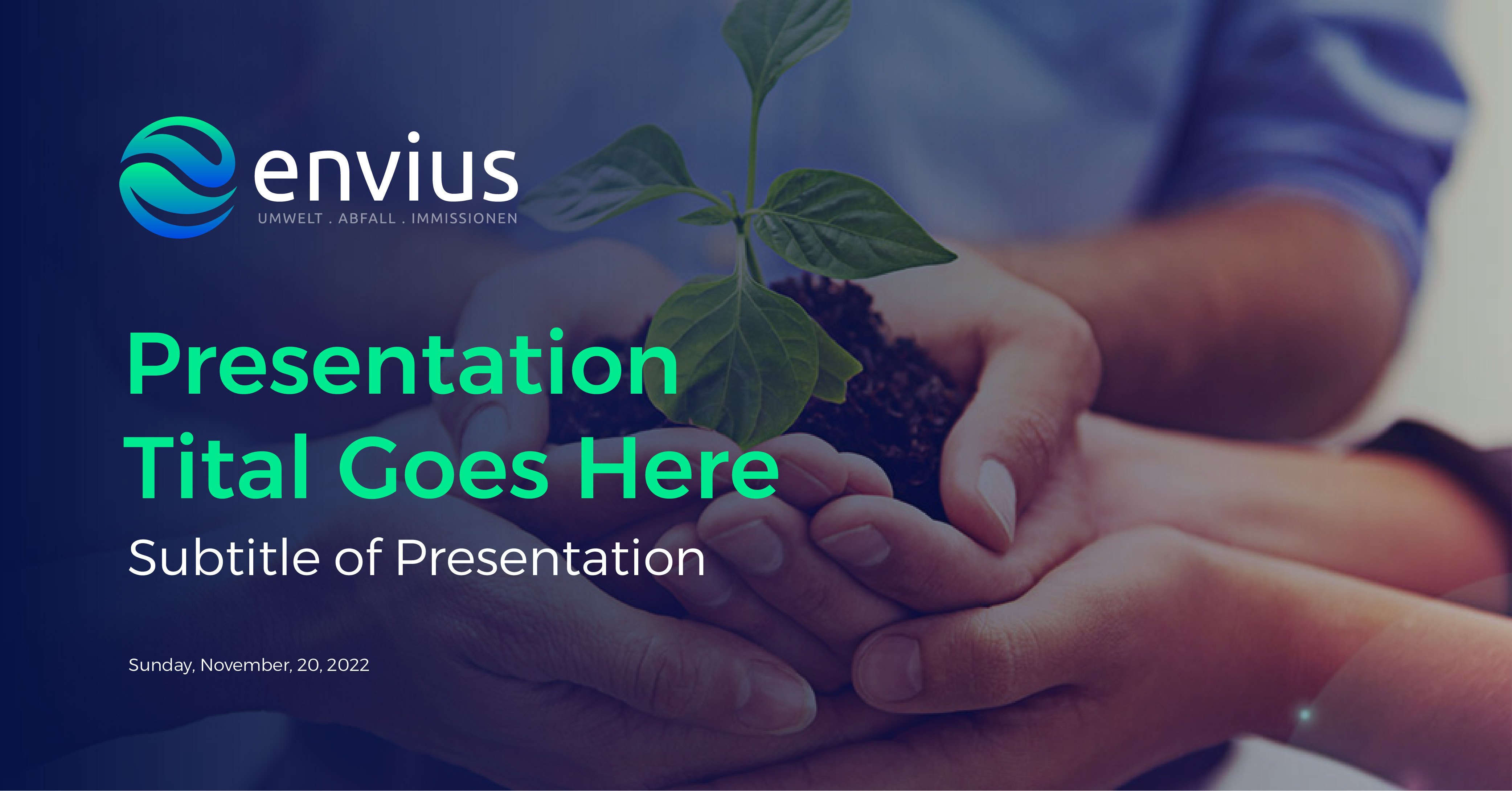 envius
UMWELT . ABFALL . IMMISSIONEN

Presentation Tital Goes Here

Subtitle of Presentation

Sunday, November, 20, 2022